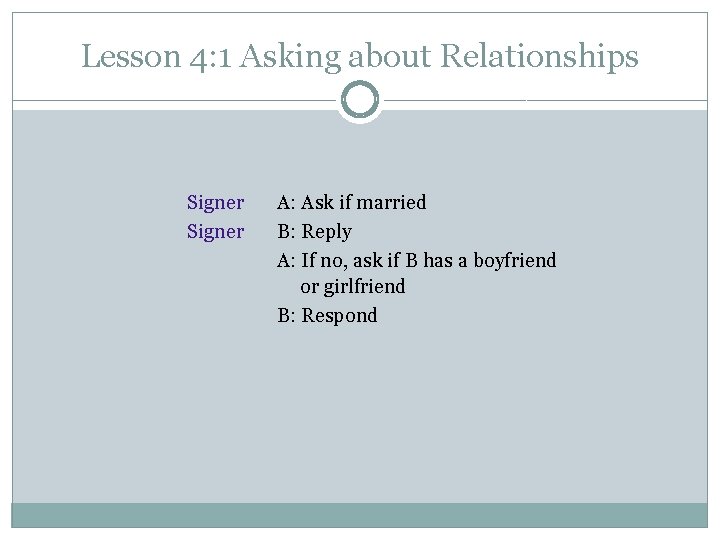 Lesson 4:1 Asking about Relationships

Signer A: Ask if married
Signer B: Reply
A: If no, ask if B has a boyfriend or girlfriend
B: Respond